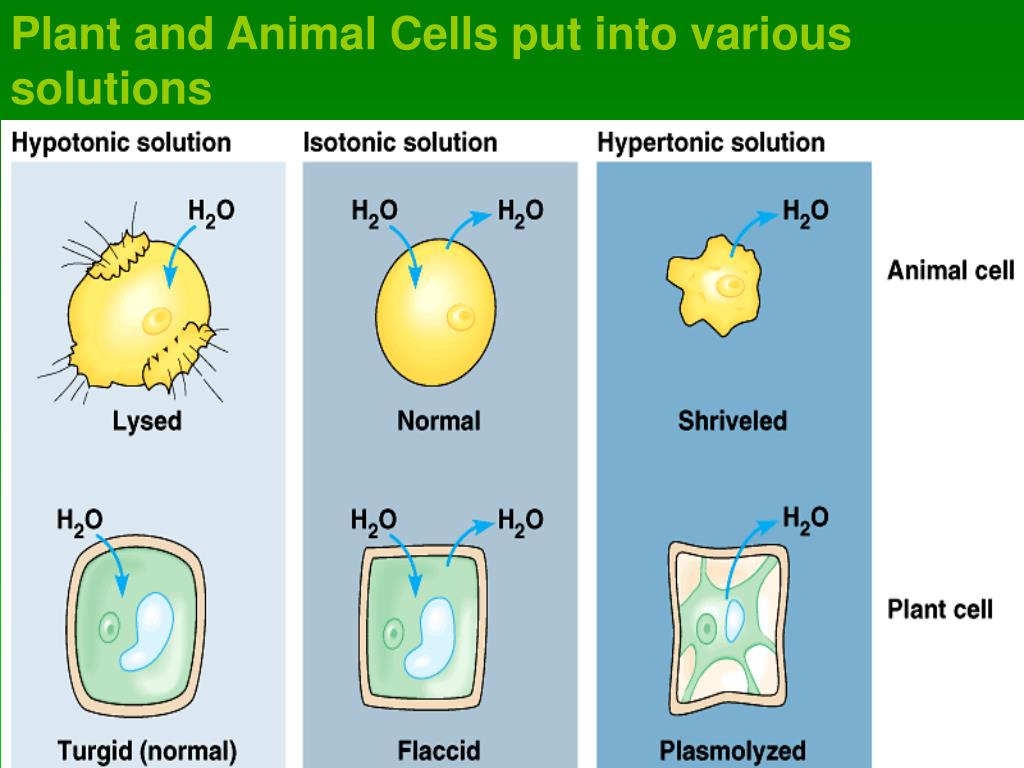 Plant and Animal Cells put into various solutions

Hypotonic solution

$H_2O$

Lysed

$H_2O$

Turgid (normal)

Isotonic solution

$H_2O$ $H_2O$

Normal

$H_2O$ $H_2O$

Flaccid

Hypertonic solution

$H_2O$

Shriveled

$H_2O$

Plasmolyzed

Animal cell

Plant cell